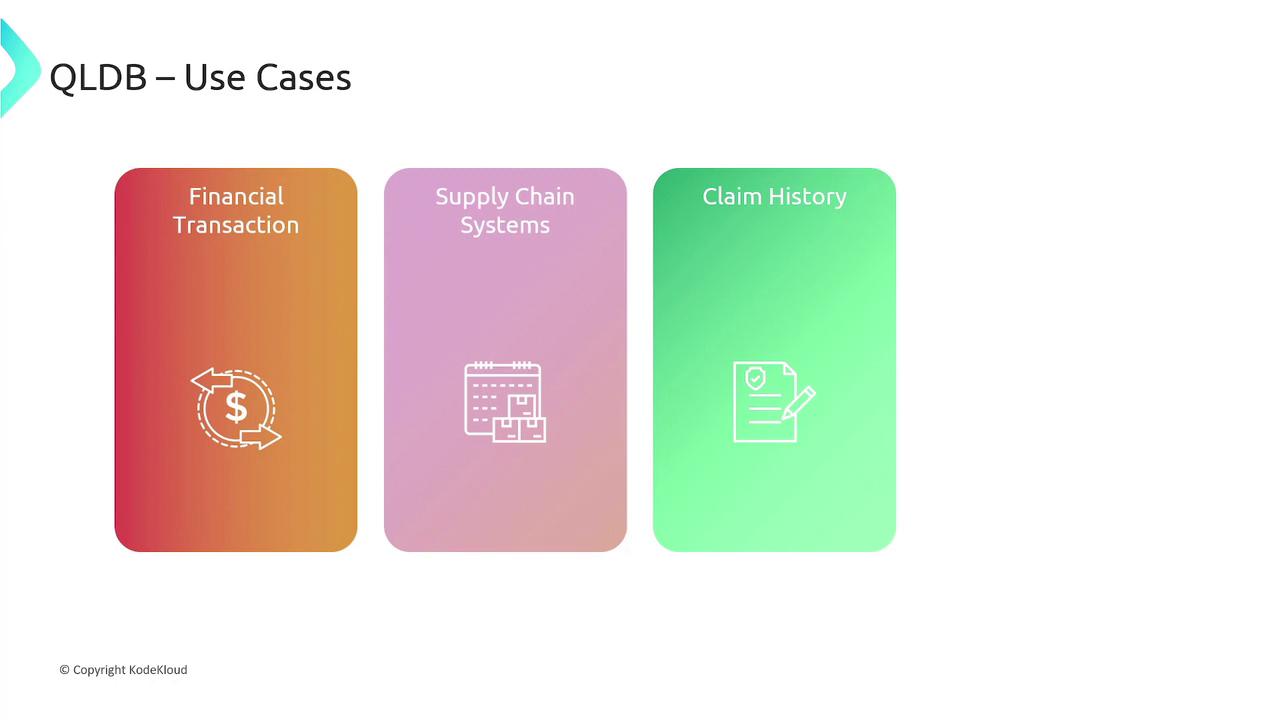 QLDB – Use Cases

Financial Transaction

Supply Chain Systems

Claim History

© Copyright KodeKloud